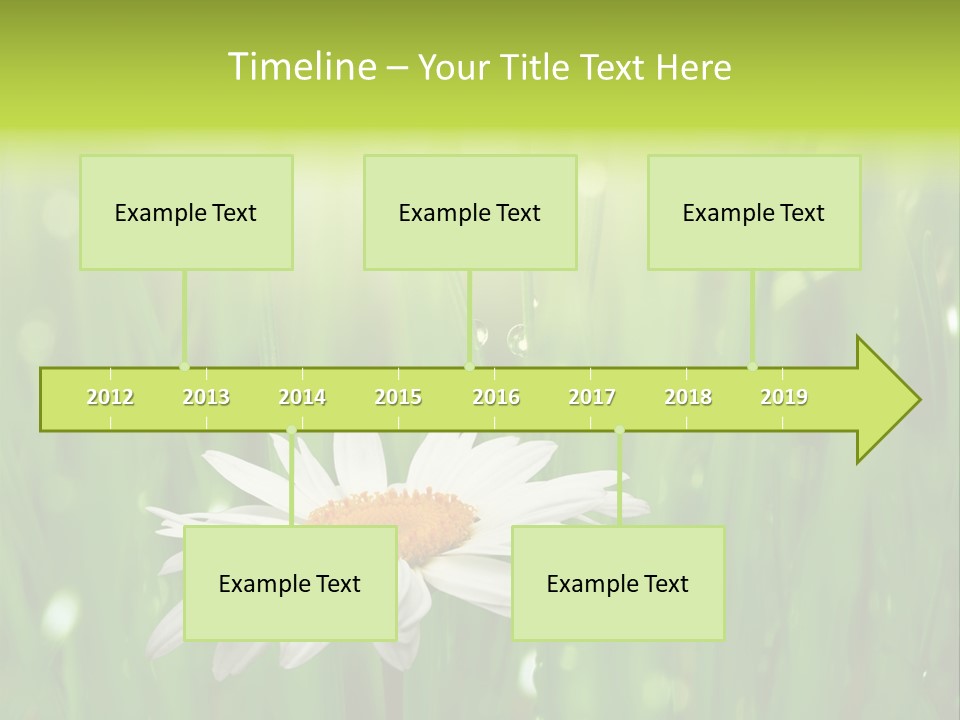 Timeline – Your Title Text Here

Example Text

Example Text

Example Text

2012 2013 2014 2015 2016 2017 2018 2019

Example Text

Example Text